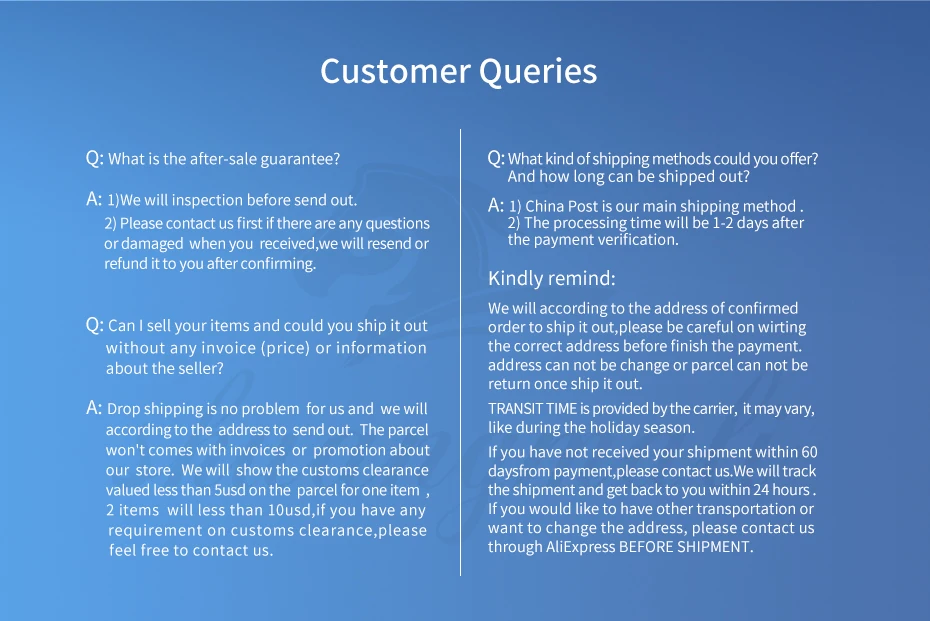 Customer Queries

Q: What is the after-sale guarantee?

A: 1)We will inspection before send out.
2) Please contact us first if there are any questions or damaged when you received,we will resend or refund it to you after confirming.

Q: Can I sell your items and could you ship it out without any invoice (price) or information about the seller?

A: Drop shipping is no problem for us and we will according to the address to send out. The parcel won't comes with invoices or promotion about our store. We will show the customs clearance valued less than 5usd on the parcel for one item , 2 items will less than 10usd,if you have any requirement on customs clearance,please feel free to contact us.

Q: What kind of shipping methods could you offer? And how long can be shipped out?

A: 1) China Post is our main shipping method .
2) The processing time will be 1-2 days after the payment verification.

Kindly remind:

We will according to the address of confirmed order to ship it out,please be careful on wirting the correct address before finish the payment. address can not be change or parcel can not be return once ship it out.

TRANSIT TIME is provided by the carrier, it may vary, like during the holiday season.

If you have not received your shipment within 60 daysfrom payment,please contact us.We will track the shipment and get back to you within 24 hours . If you would like to have other transportation or want to change the address, please contact us through AliExpress BEFORE SHIPMENT.